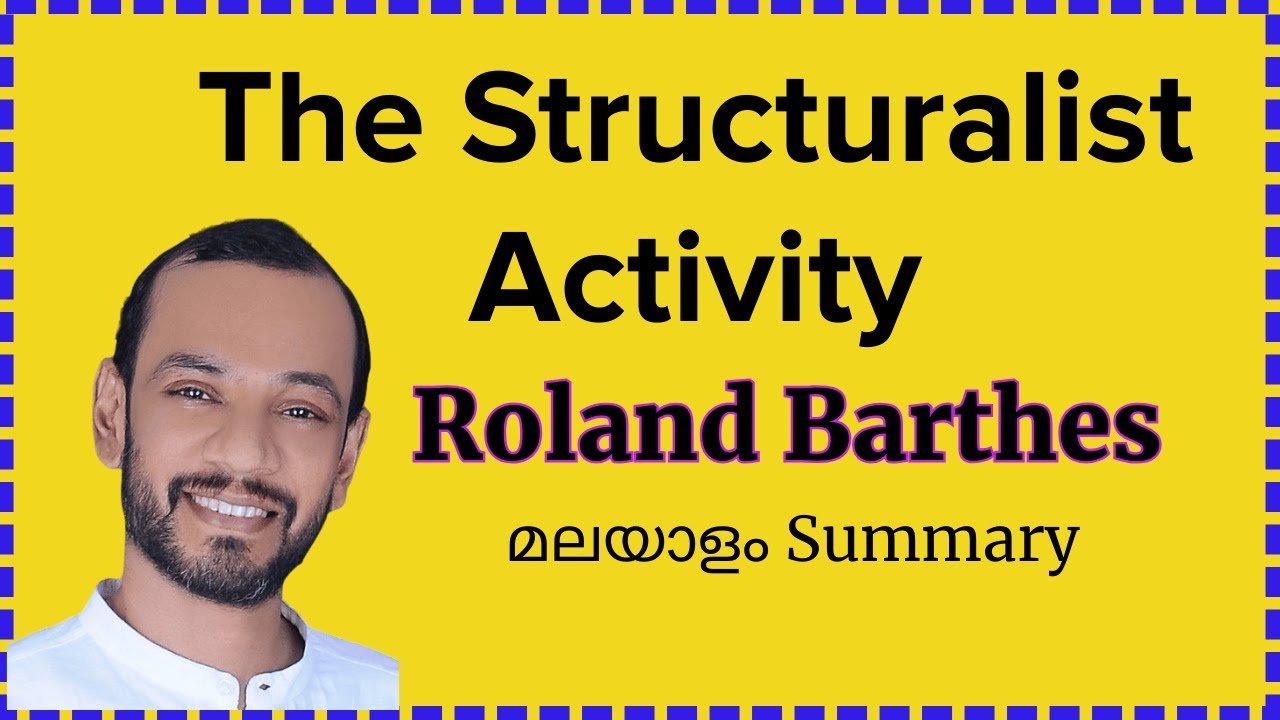 The Structuralist Activity

Roland Barthes

മലയാളം Summary